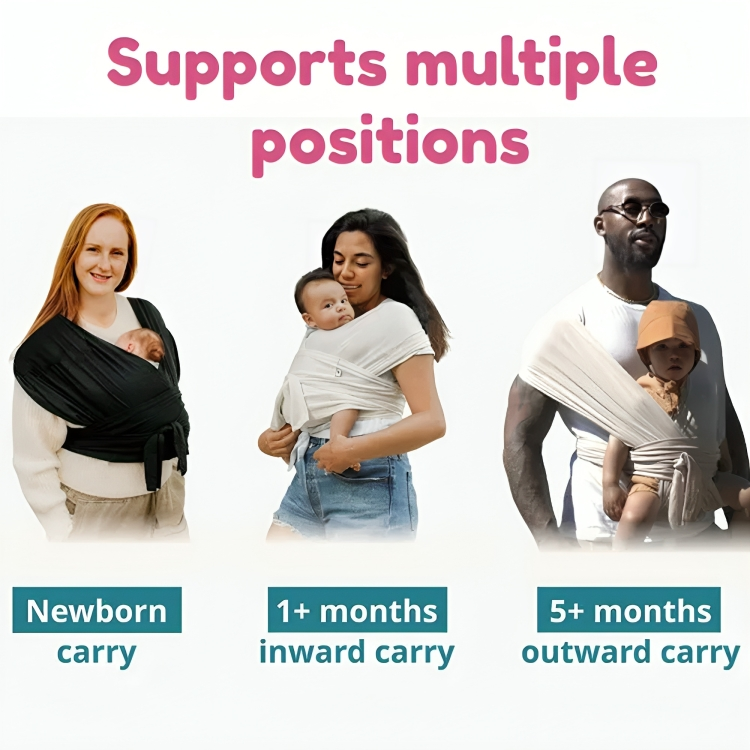 Supports multiple positions

Newborn carry

1+ months inward carry

5+ months outward carry